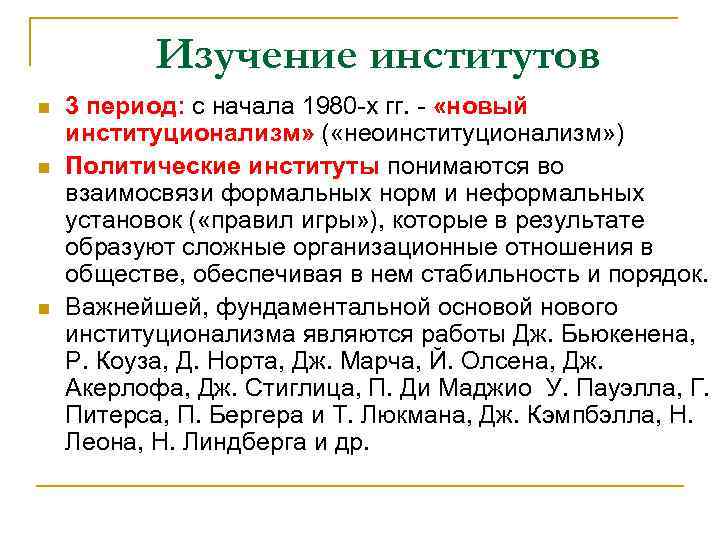 Изучение институтов

3 период: с начала 1980-х гг. - «новый институционализм» («неоинституционализм»)

Политические институты понимаются во взаимосвязи формальных норм и неформальных установок («правил игры»), которые в результате образуют сложные организационные отношения в обществе, обеспечивая в нем стабильность и порядок.

Важнейшей, фундаментальной основой нового институционализма являются работы Дж. Бьюкенена, Р. Коуза, Д. Норта, Дж. Марча, Й. Олсена, Дж. Акерлофа, Дж. Стиглица, П. Ди Маджио У. Пауэлла, Г. Питерса, П. Бергера и Т. Люкмана, Дж. Кэмпбэлла, Н. Леона, Н. Линдберга и др.